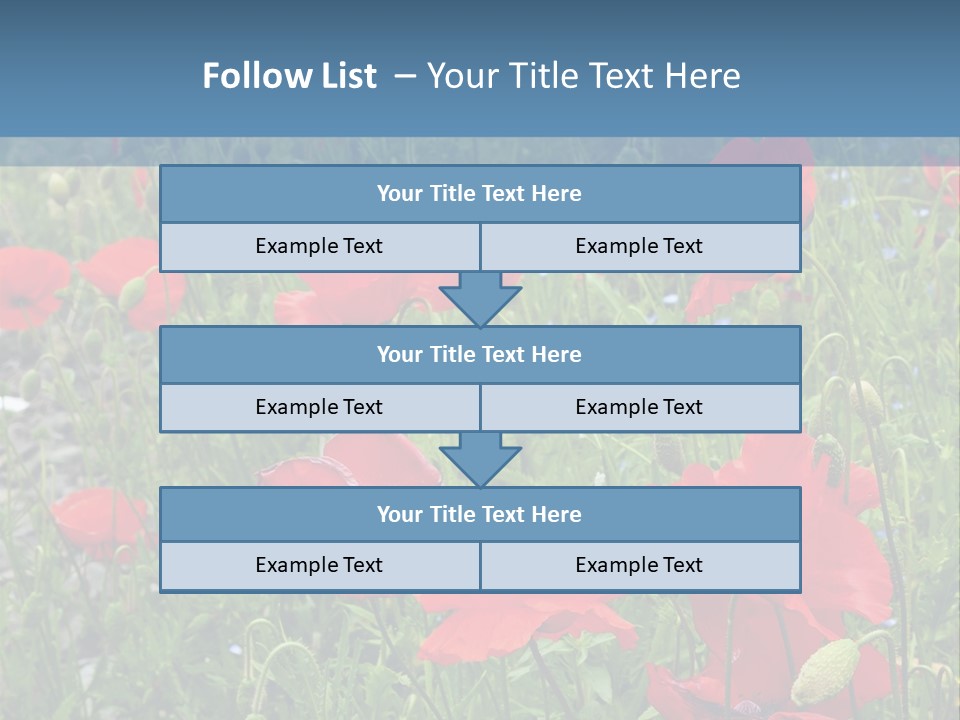 Follow List – Your Title Text Here

Your Title Text Here

Example Text

Example Text

Your Title Text Here

Example Text

Example Text

Your Title Text Here

Example Text

Example Text